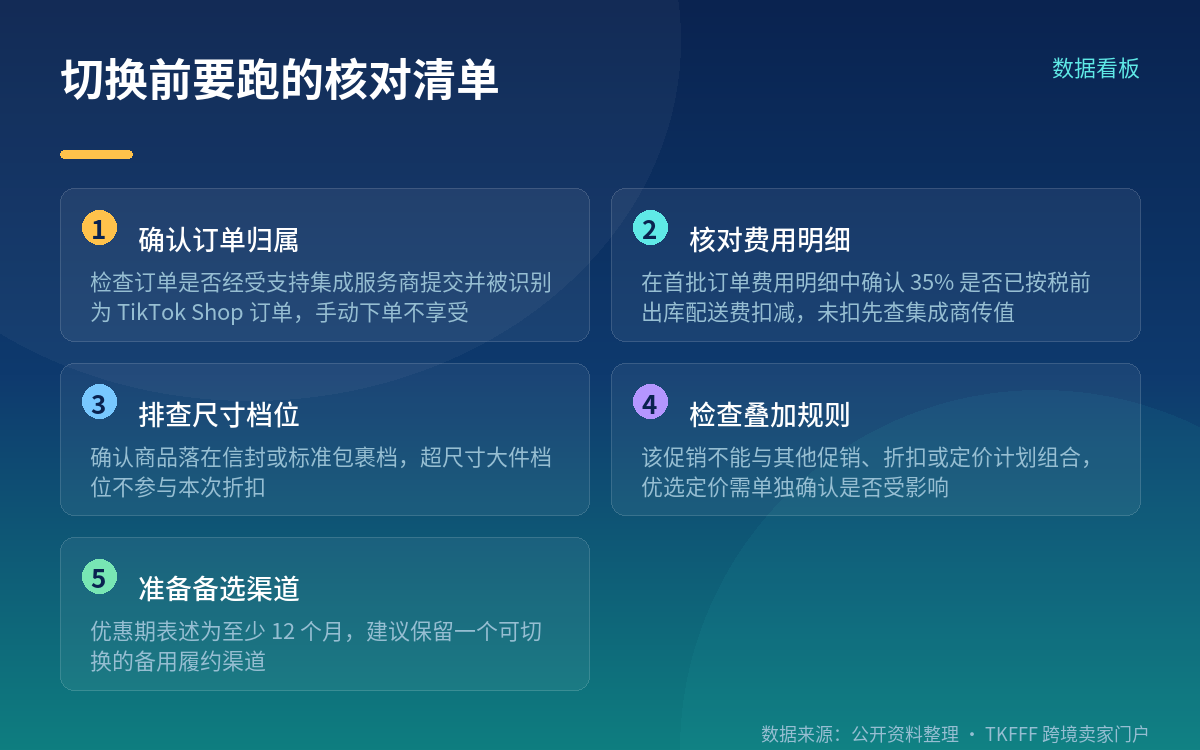 切换前要跑的核对清单

数据看板

1 确认订单归属

检查订单是否经受支持集成服务商提交并被识别为 TikTok Shop 订单，手动下单不享受

2 核对费用明细

在首批订单费用明细中确认 35% 是否已按税前出库配送费扣减，未扣先查集成商传值

3 排查尺寸档位

确认商品落在信封或标准包裹档，超尺寸大件档位不参与本次折扣

4 检查叠加规则

该促销不能与其他促销、折扣或定价计划组合，优选定价需单独确认是否受影响

5 准备备选渠道

优惠期表述为至少 12 个月，建议保留一个可切换的备用履约渠道

数据来源：公开资料整理 · TKFFF 跨境卖家门户